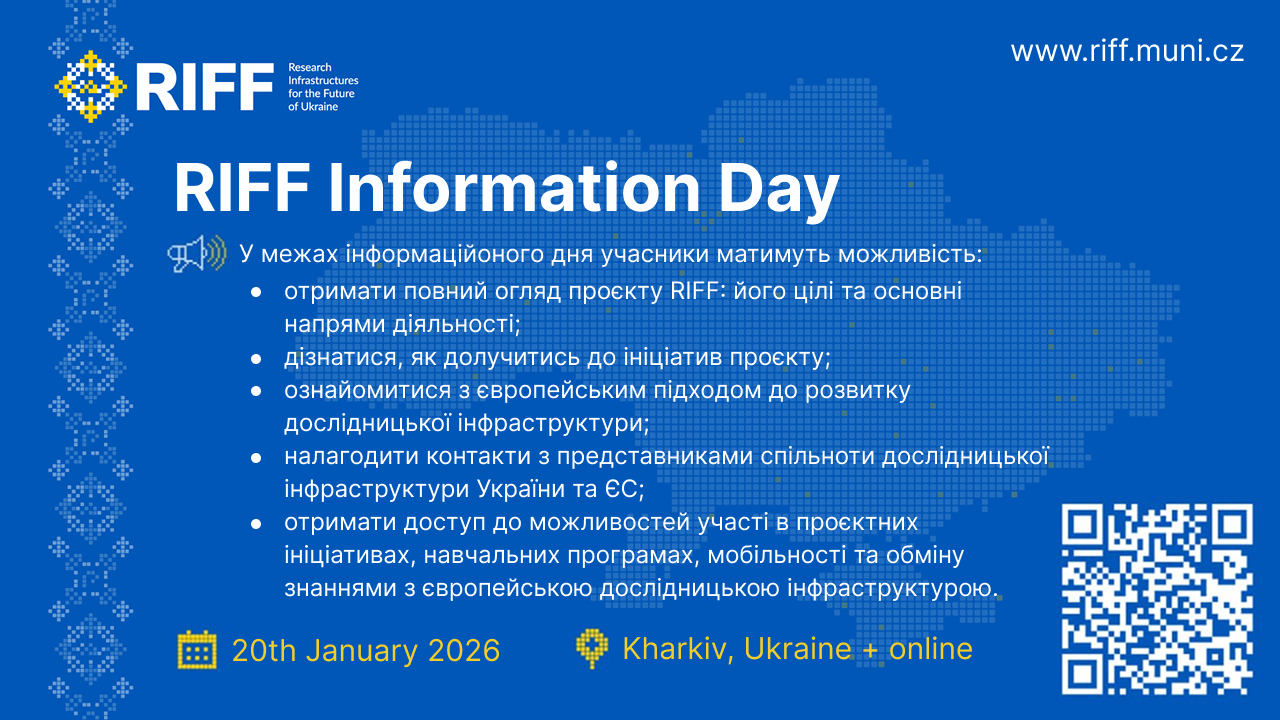 RIFF Research Infrastructures for the Future of Ukraine

www.riff.muni.cz

RIFF Information Day

У межах інформаційоного дня учасники матимуть можливість:

- отримати повний огляд проєкту RIFF: його цілі та основні напрями діяльності;
- дізнатися, як долучитись до ініціатив проєкту;
- ознайомитися з європейським підходом до розвитку дослідницької інфраструктури;
- налагодити контакти з представниками спільноти дослідницької інфраструктури України та ЄС;
- отримати доступ до можливостей участі в проєктних ініціативах, навчальних програмах, мобільності та обміну знаннями з європейською дослідницькою інфраструктурою.

20th January 2026

Kharkiv, Ukraine + online